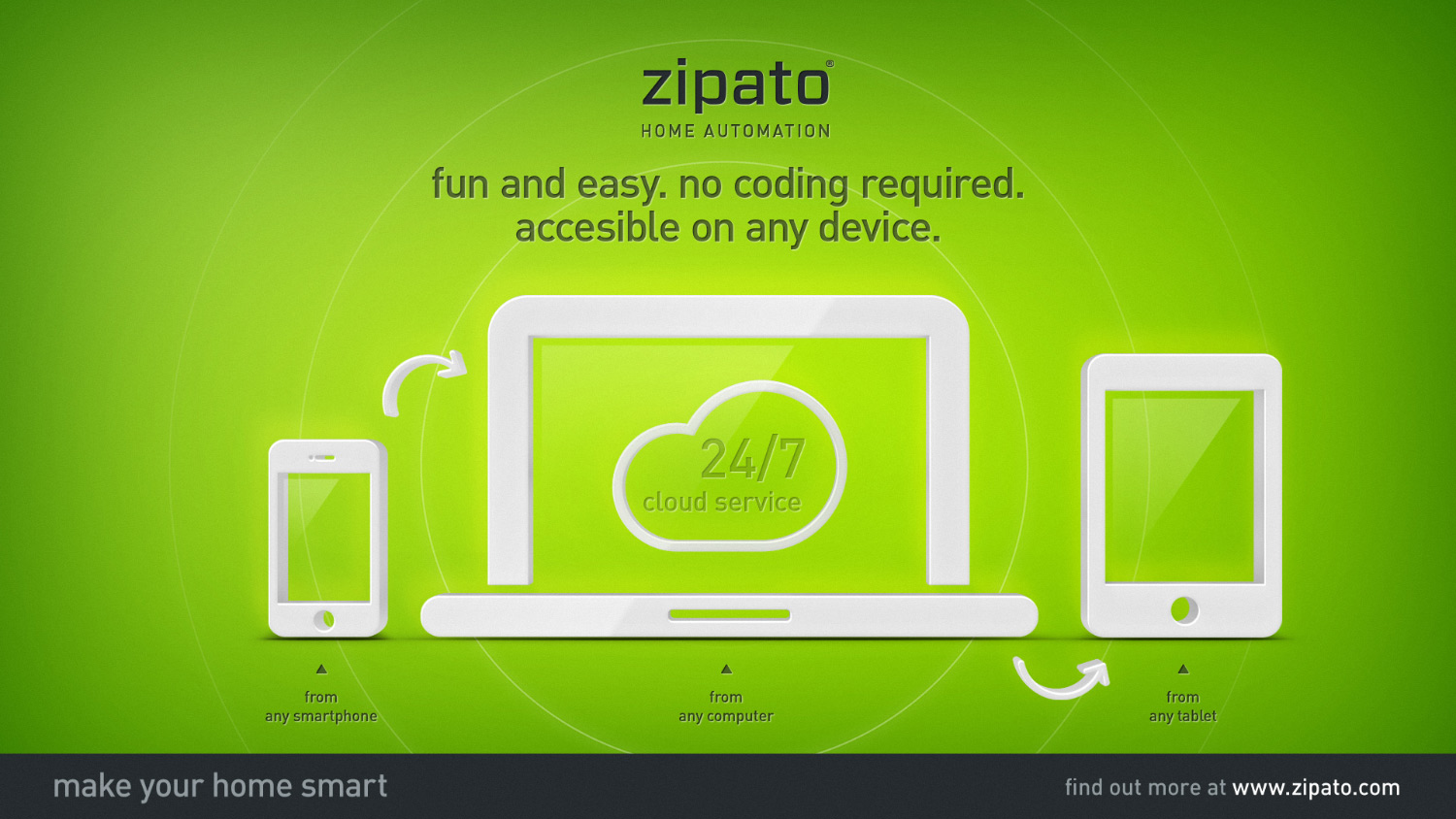 zipato®
HOME AUTOMATION

fun and easy. no coding required.
accesible on any device.

24/7
cloud service

from
any smartphone

from
any computer

from
any tablet

make your home smart

find out more at www.zipato.com